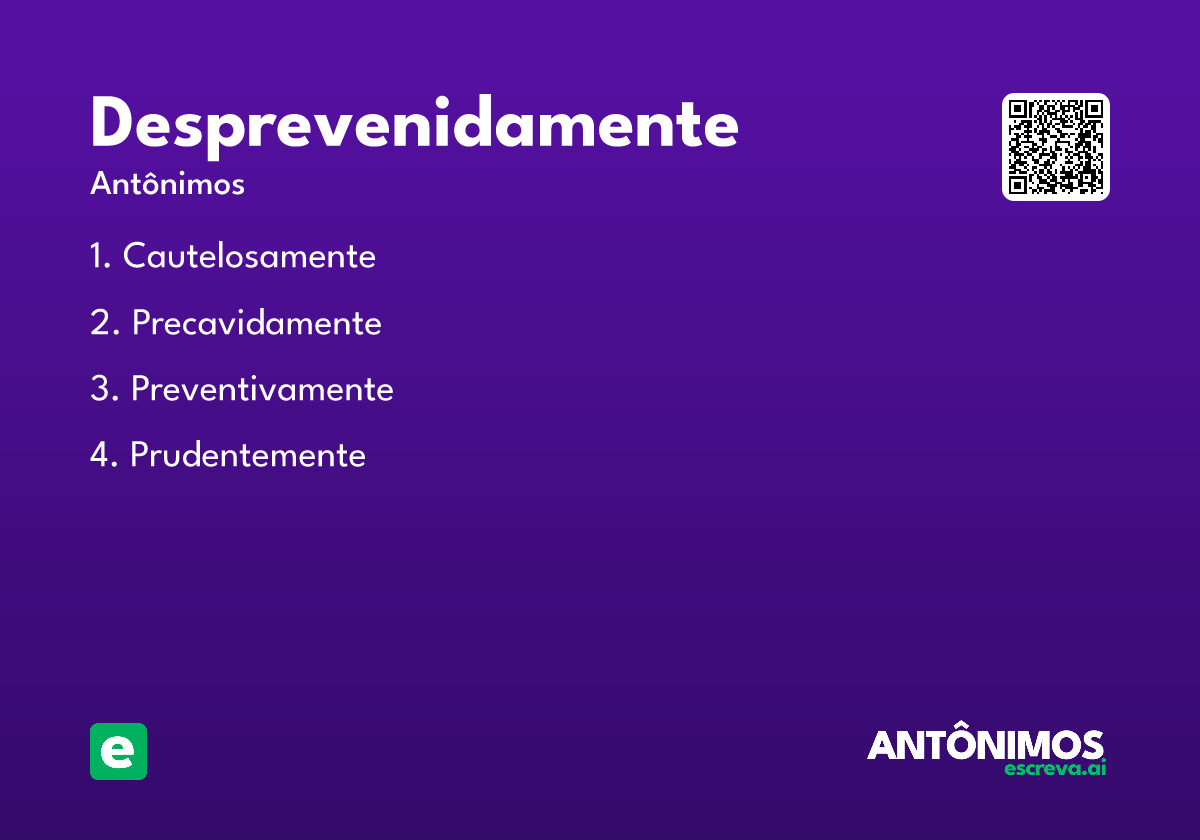 Desprevenidamente
Antônimos

1. Cautelosamente
2. Precavidamente
3. Preventivamente
4. Prudentemente

e

ANTÔNIMOS
escreva.ai